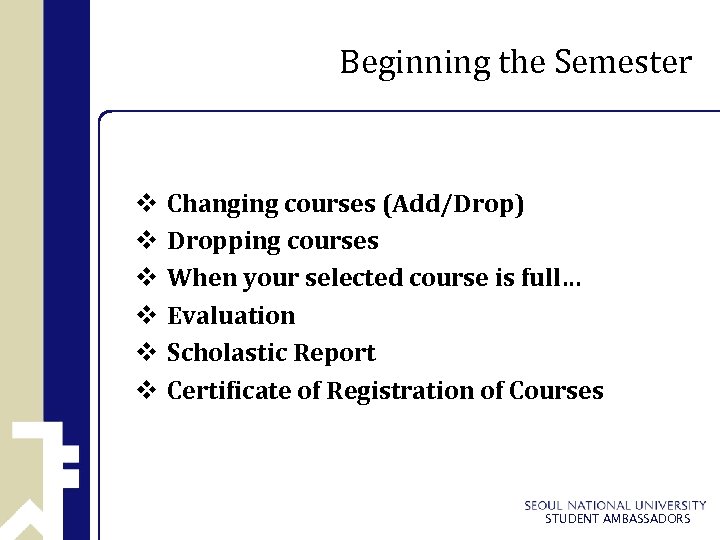 Beginning the Semester

❖ Changing courses (Add/Drop)
❖ Dropping courses
❖ When your selected course is full…
❖ Evaluation
❖ Scholastic Report
❖ Certificate of Registration of Courses

SEOUL NATIONAL UNIVERSITY
STUDENT AMBASSADORS